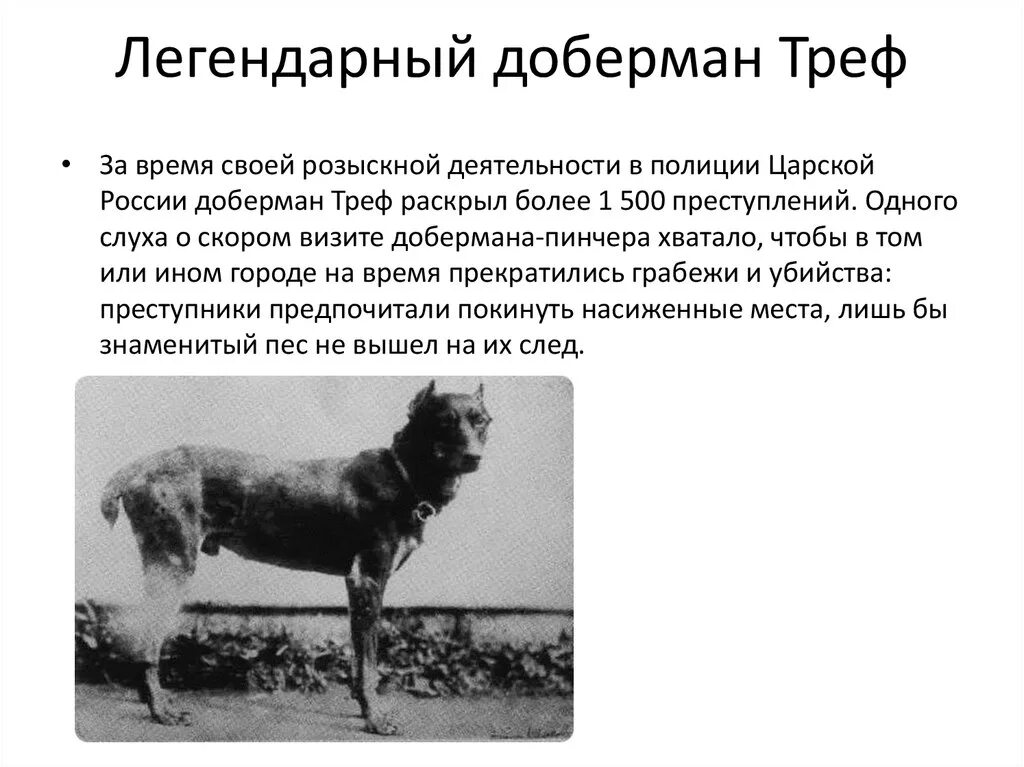 Легендарный доберман Треф

• За время своей розыскной деятельности в полиции Царской России доберман Треф раскрыл более 1 500 преступлений. Одного слуха о скором визите добермана-пинчера хватало, чтобы в том или ином городе на время прекратились грабежи и убийства: преступники предпочитали покинуть насиженные места, лишь бы знаменитый пес не вышел на их след.